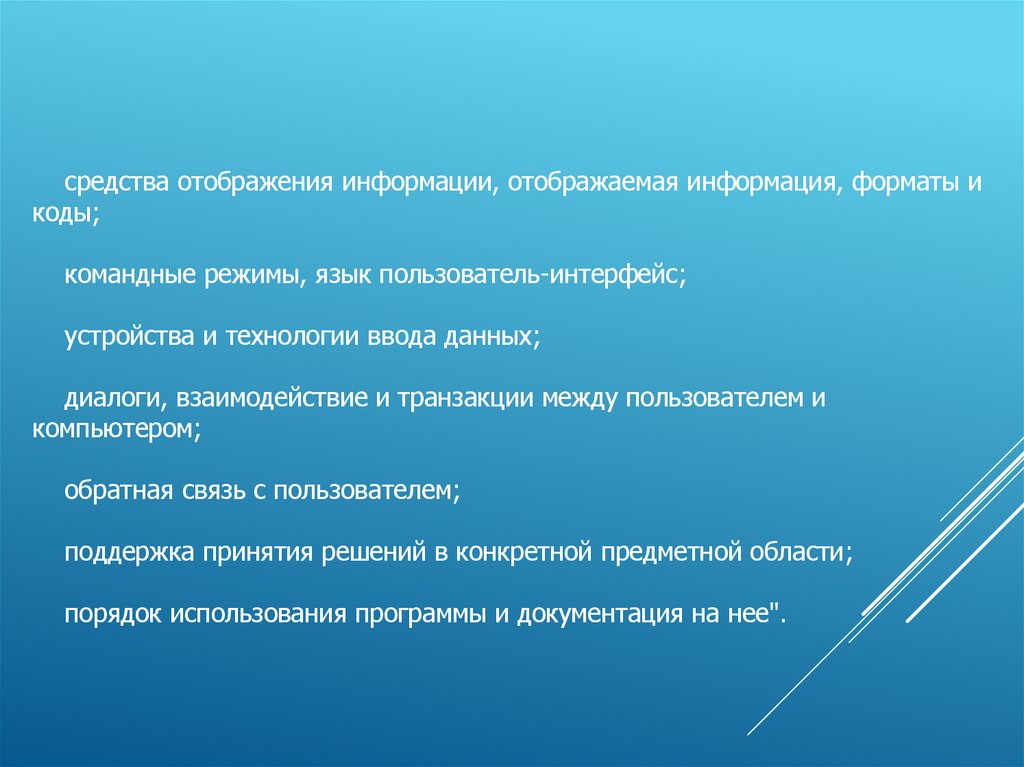 средства отображения информации, отображаемая информация, форматы и коды;

командные режимы, язык пользователь-интерфейс;

устройства и технологии ввода данных;

диалоги, взаимодействие и транзакции между пользователем и компьютером;

обратная связь с пользователем;

поддержка принятия решений в конкретной предметной области;

порядок использования программы и документация на нее".